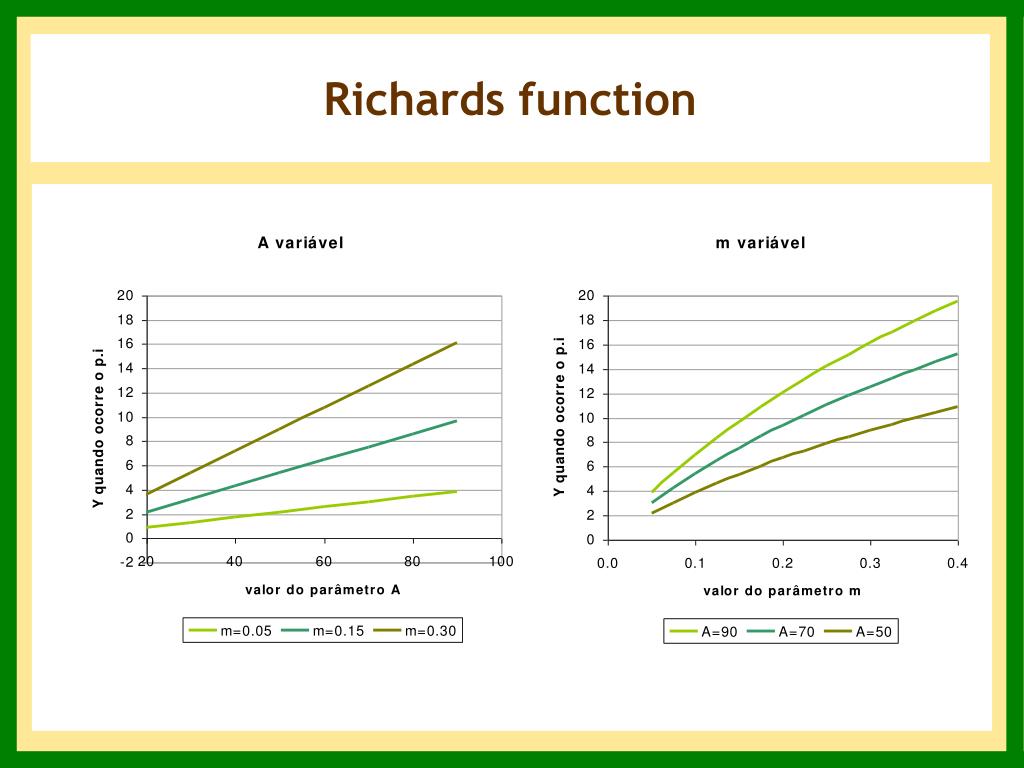 Richards function

A variável

Y quando ocorre o p.i

20
18
16
14
12
10
8
6
4
2
0
-2

20
40
60
80
100

valor do parâmetro A

m=0.05
m=0.15
m=0.30

m variável

Y quando ocorre o p.i

20
18
16
14
12
10
8
6
4
2
0

0.0
0.1
0.2
0.3
0.4

valor do parâmetro m

A=90
A=70
A=50